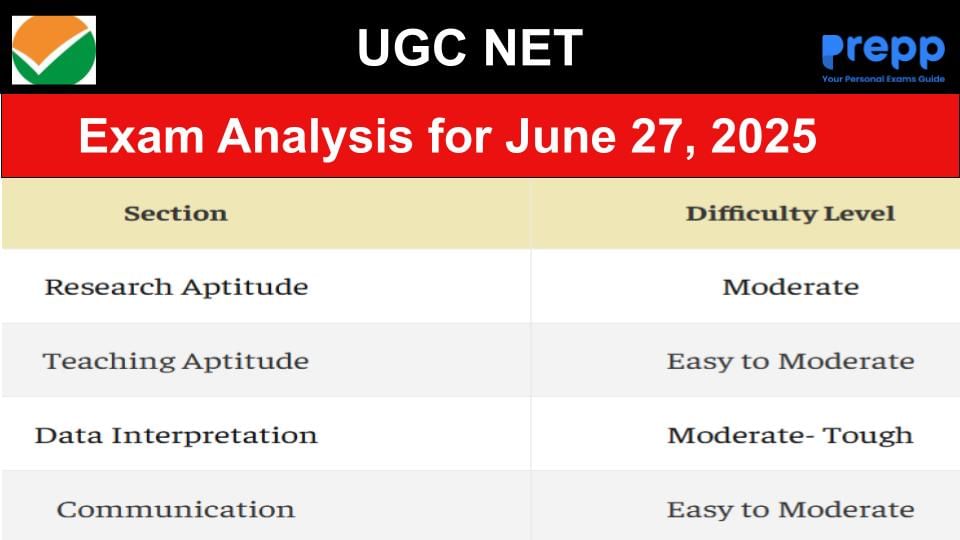 UGC NET

prepp
Your Personal Exams Guide

Exam Analysis for June 27, 2025

| Section | Difficulty Level |
|---|---|
| Research Aptitude | Moderate |
| Teaching Aptitude | Easy to Moderate |
| Data Interpretation | Moderate- Tough |
| Communication | Easy to Moderate |